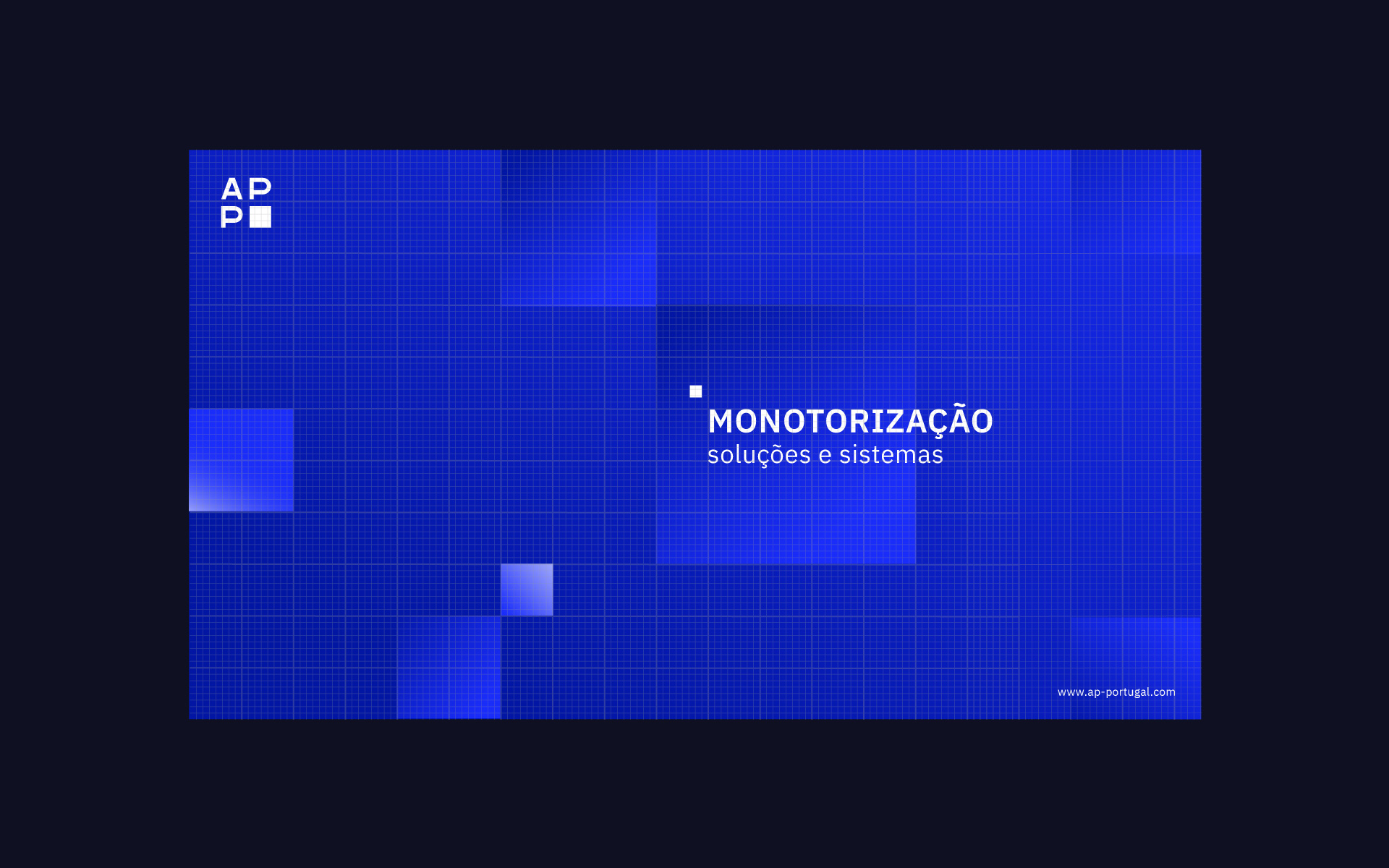 AP
P

MONOTORIZAÇÃO
soluções e sistemas

www.ap-portugal.com